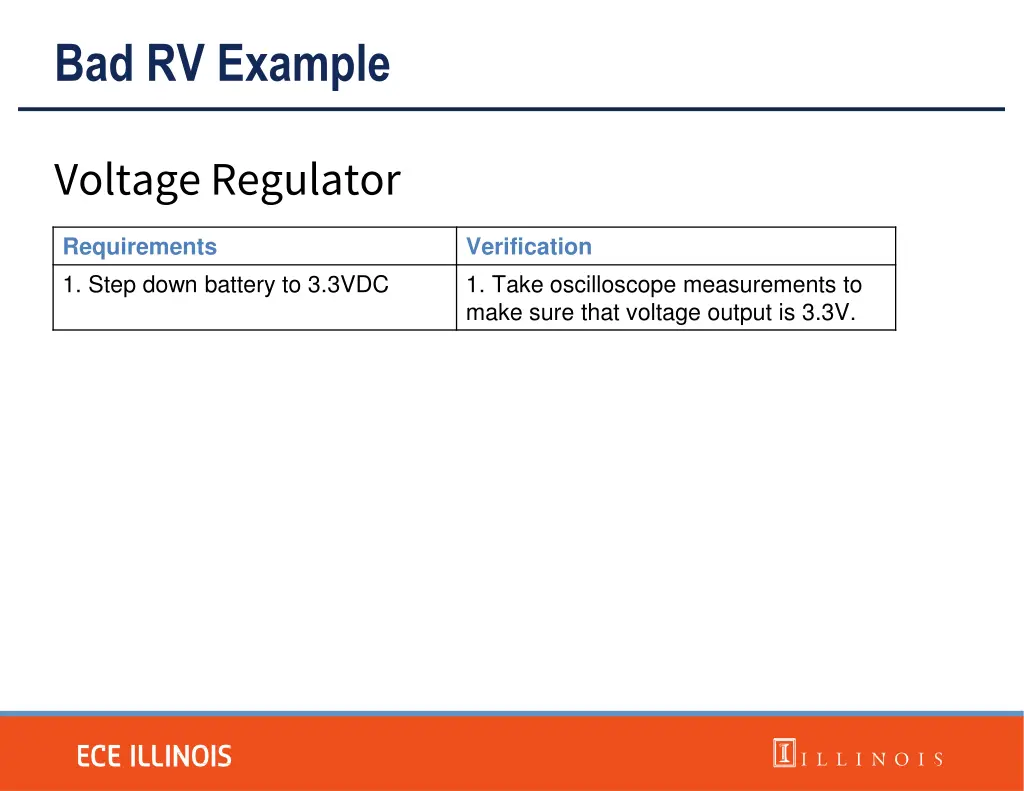 Bad RV Example

Voltage Regulator

| Requirements | Verification |
|---|---|
| 1. Step down battery to 3.3VDC | 1. Take oscilloscope measurements to make sure that voltage output is 3.3V. |

ECE ILLINOIS

I ILLINOIS